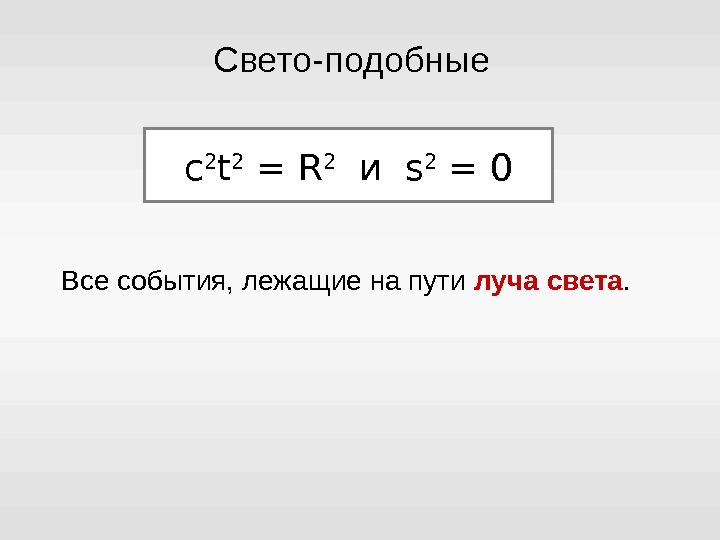 Свето-подобные

$c^2t^2 = R^2$ и $s^2 = 0$

Все события, лежащие на пути луча света.